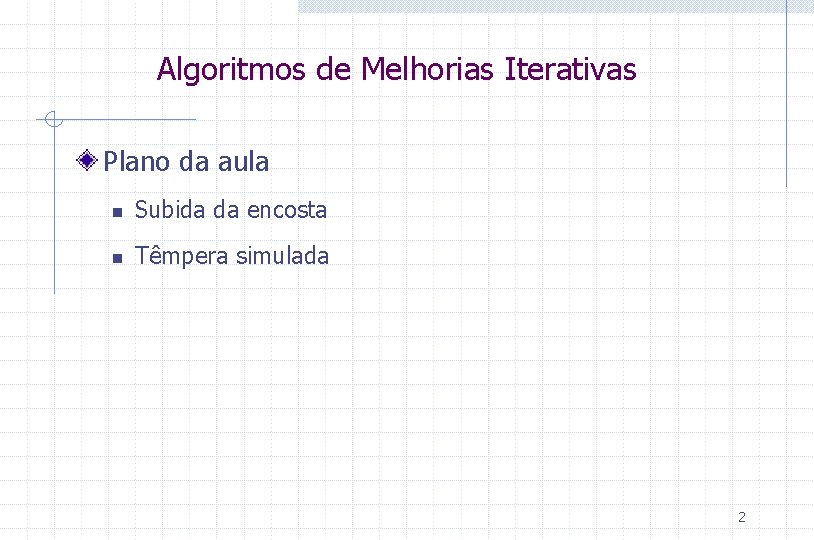 Algoritmos de Melhorias Iterativas

Plano da aula

Subida da encosta

Têmpera simulada

2